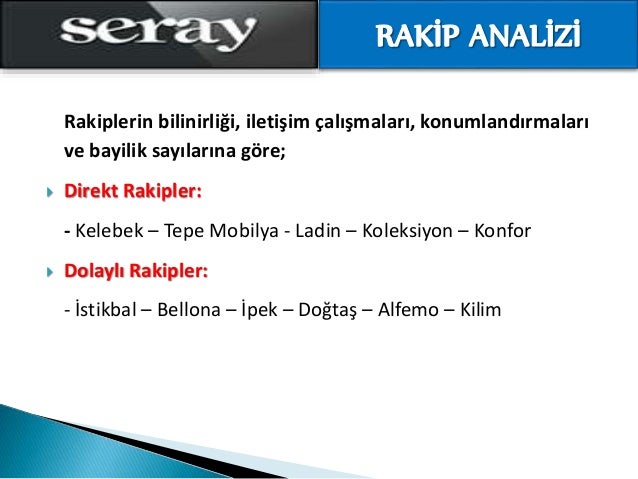 seray

RAKİP ANALİZİ

Rakiplerin bilinirliği, iletişim çalışmaları, konumlandırmaları ve bayilik sayılarına göre;

Direkt Rakipler:

- Kelebek – Tepe Mobilya - Ladin – Koleksiyon – Konfor

Dolaylı Rakipler:

- İstikbal – Bellona – İpek – Doğtaş – Alfemo – Kilim